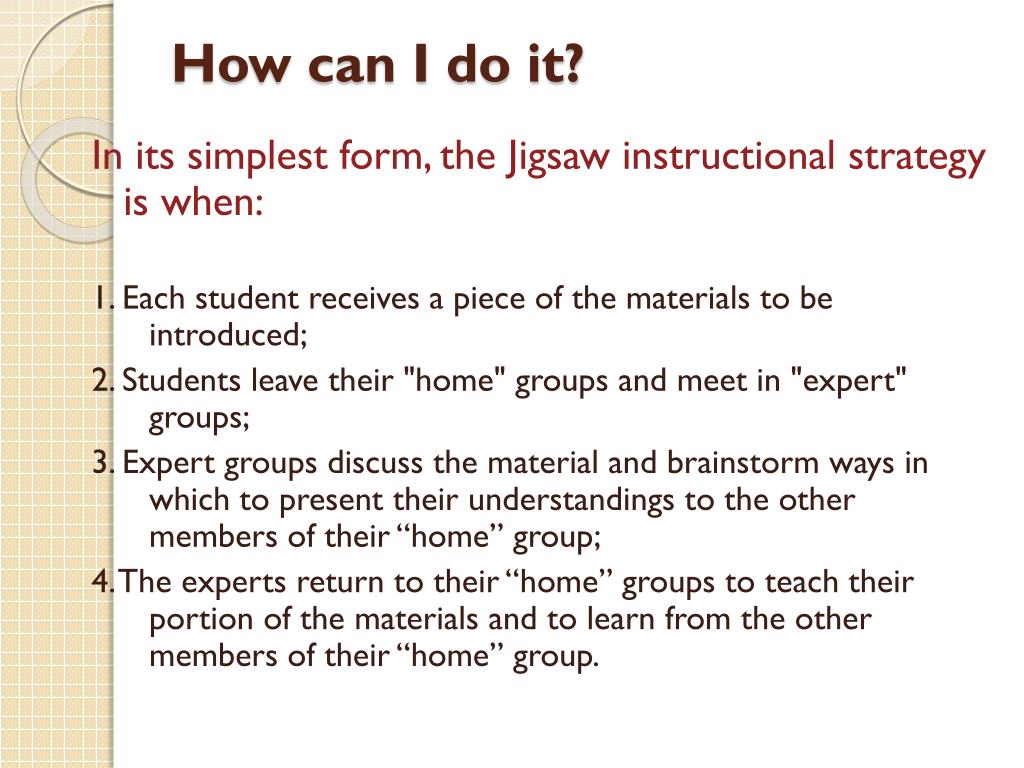 How can I do it?

In its simplest form, the Jigsaw instructional strategy is when:

1. Each student receives a piece of the materials to be introduced;

2. Students leave their "home" groups and meet in "expert" groups;

3. Expert groups discuss the material and brainstorm ways in which to present their understandings to the other members of their “home” group;

4. The experts return to their “home” groups to teach their portion of the materials and to learn from the other members of their “home” group.